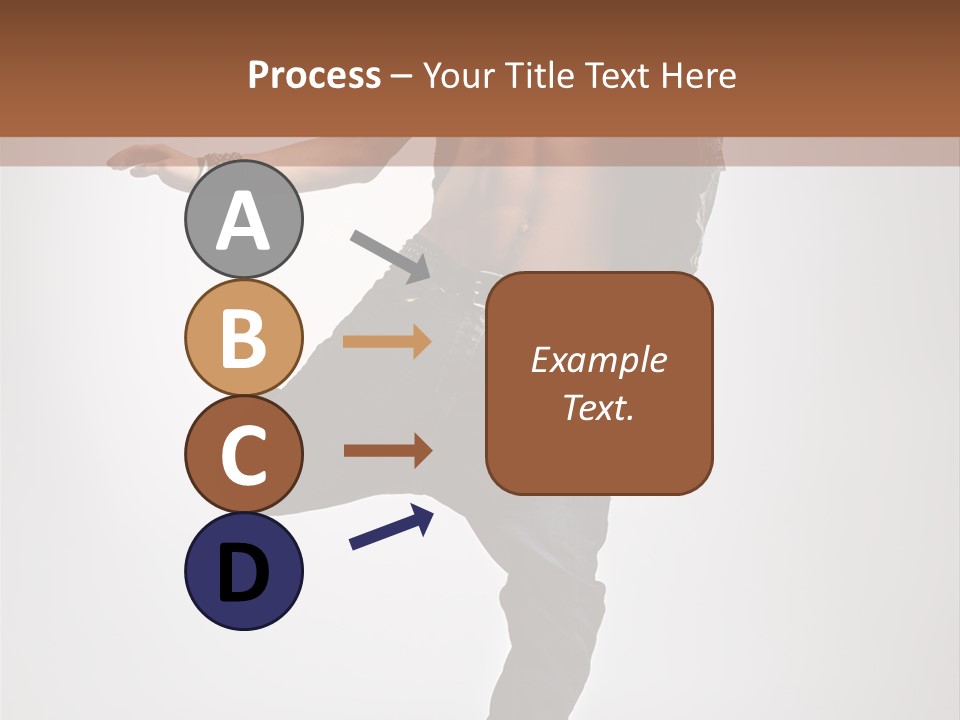 Process – Your Title Text Here

A

B

C

D

Example Text.